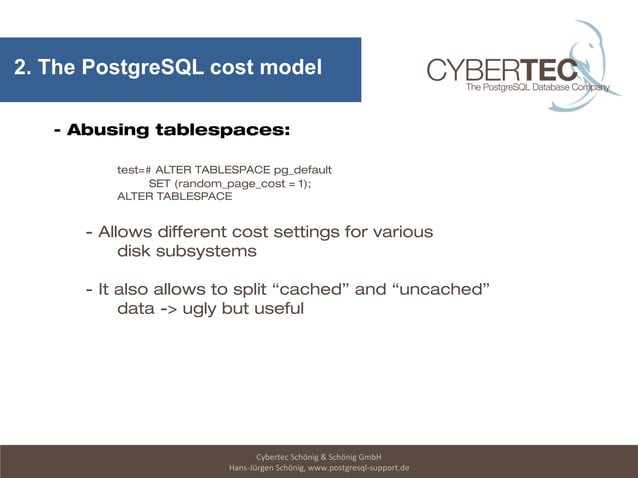 2. The PostgreSQL cost model

CYBERTEC
The PostgreSQL Database Company

- Abusing tablespaces:

test=# ALTER TABLESPACE pg_default
SET (random_page_cost = 1);
ALTER TABLESPACE

- Allows different cost settings for various disk subsystems

- It also allows to split “cached” and “uncached” data -> ugly but useful

Cybertec Schönig & Schönig GmbH
Hans-Jürgen Schönig, www.postgresql-support.de